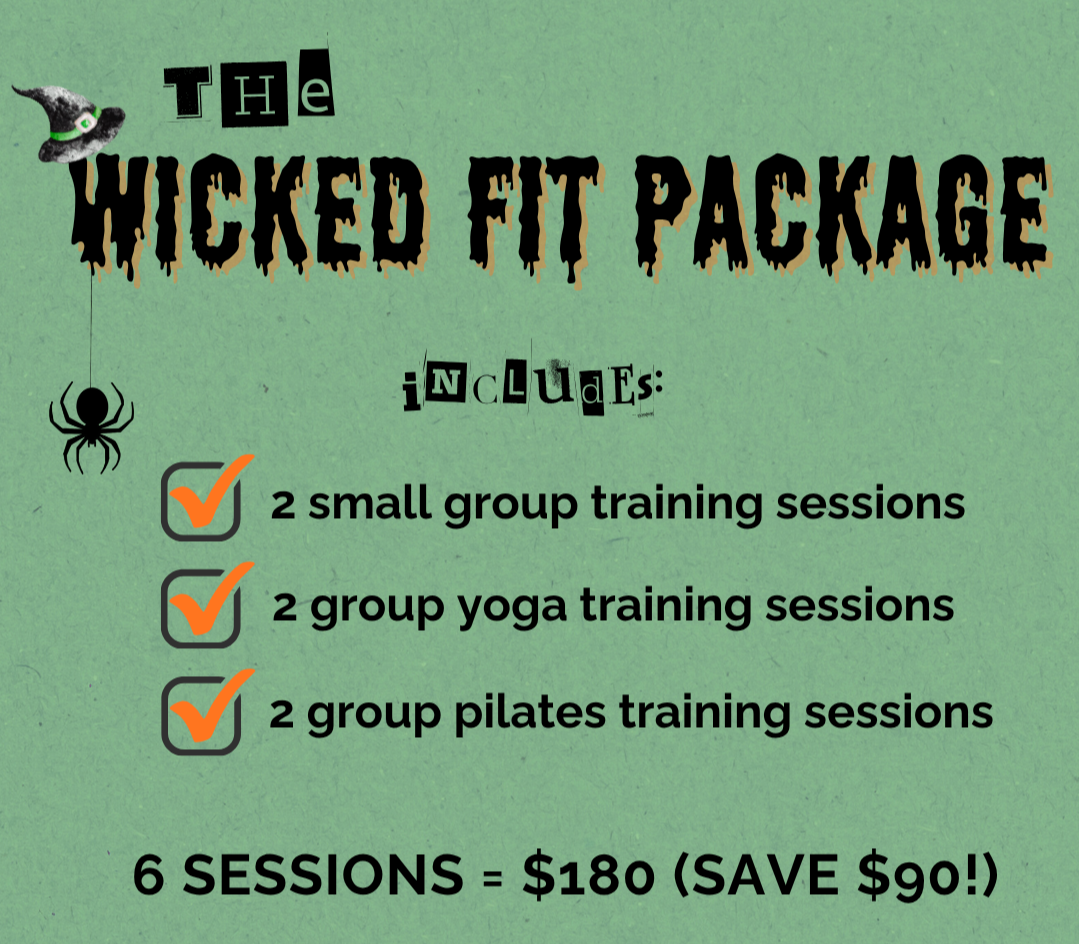 THe
WICKED FIT PACKAGE

iNCLUdEs:

2 small group training sessions

2 group yoga training sessions

2 group pilates training sessions

6 SESSIONS = \$180 (SAVE \$90!)